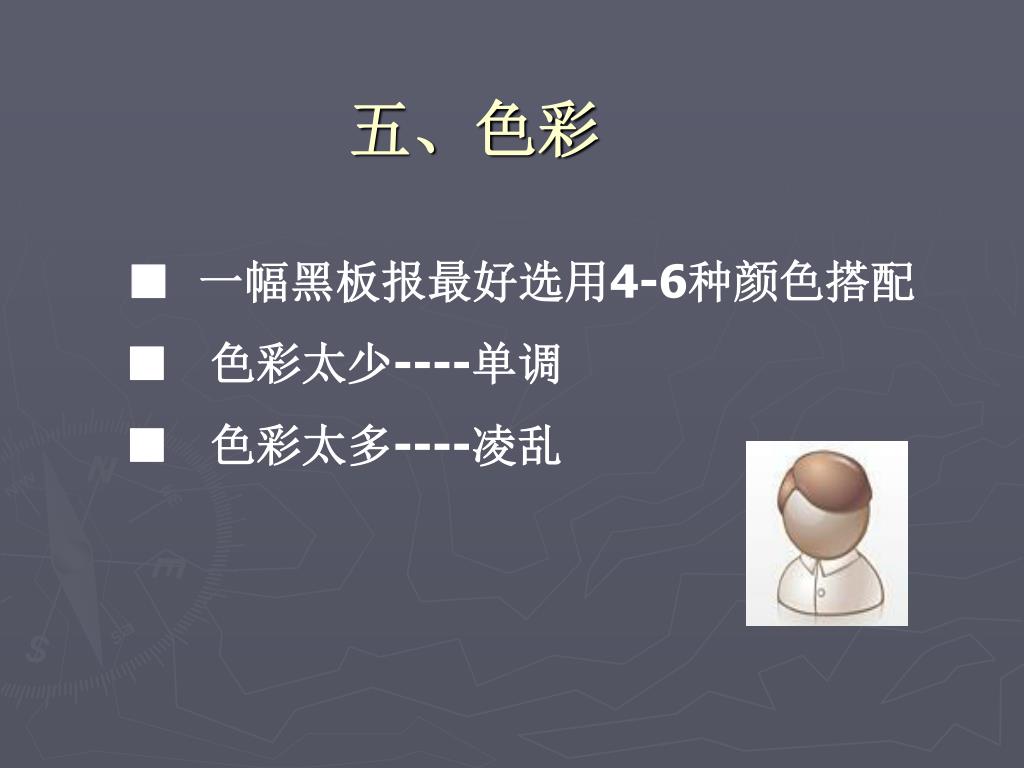 五、色彩

■ 一幅黑板报最好选用4-6种颜色搭配

■ 色彩太少----单调

■ 色彩太多----凌乱